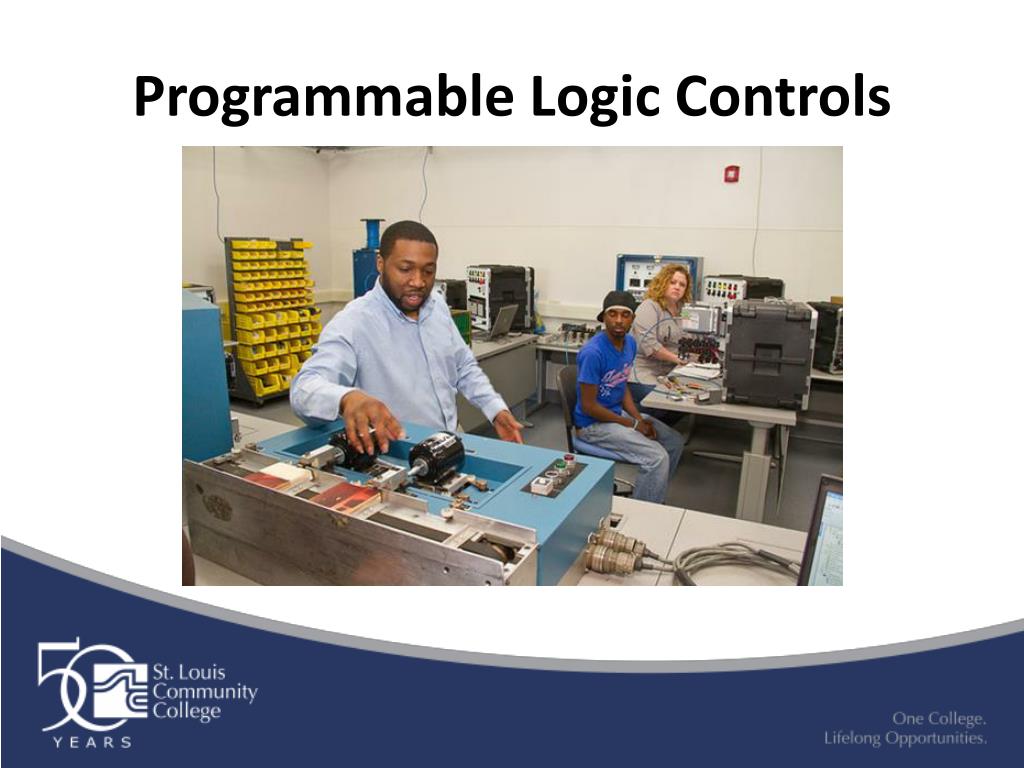 Programmable Logic Controls

50 YEARS

St. Louis Community College

One College. Lifelong Opportunities.